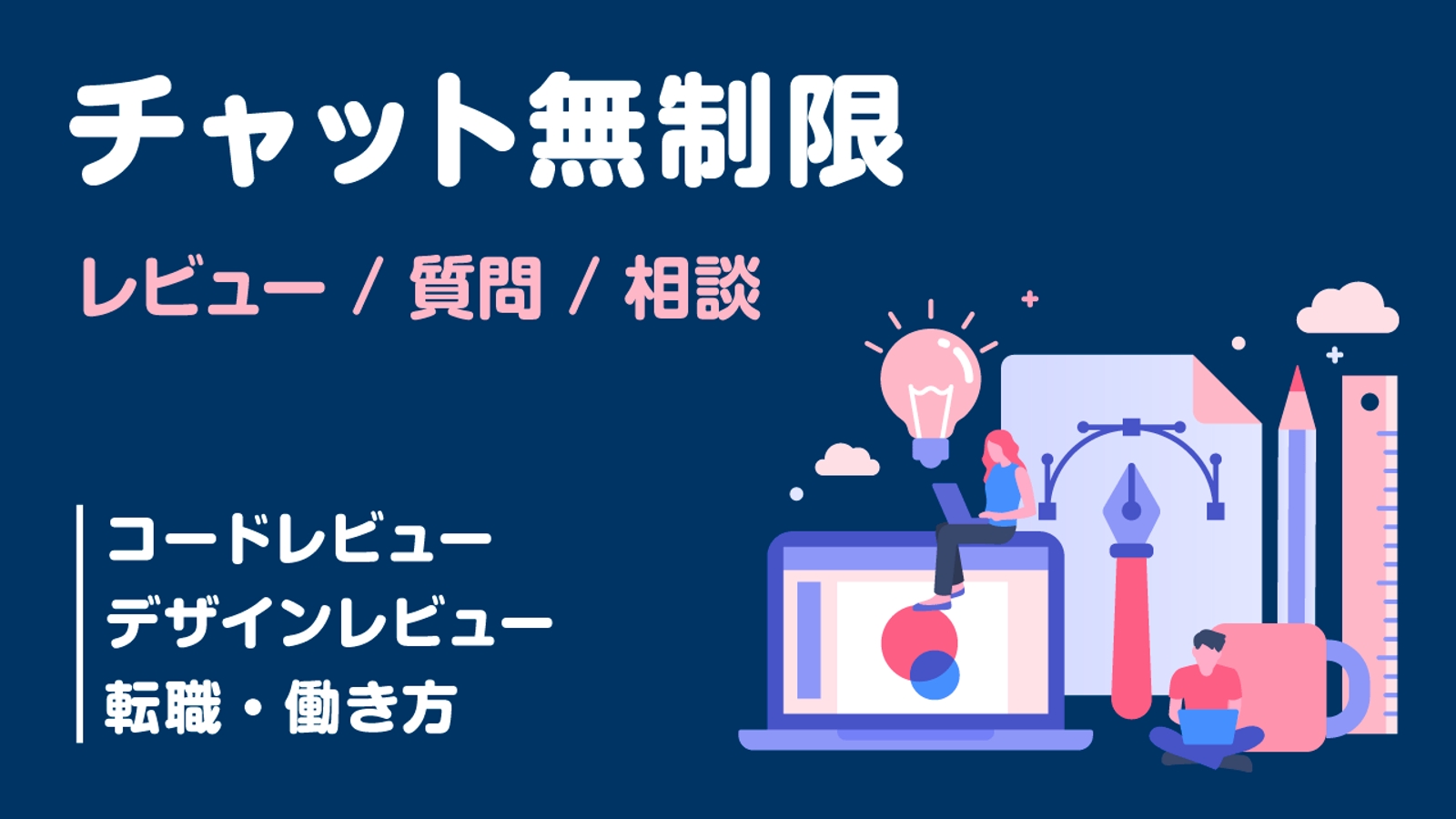 チャット無制限

レビュー / 質問 / 相談

コードレビュー
デザインレビュー
転職・働き方